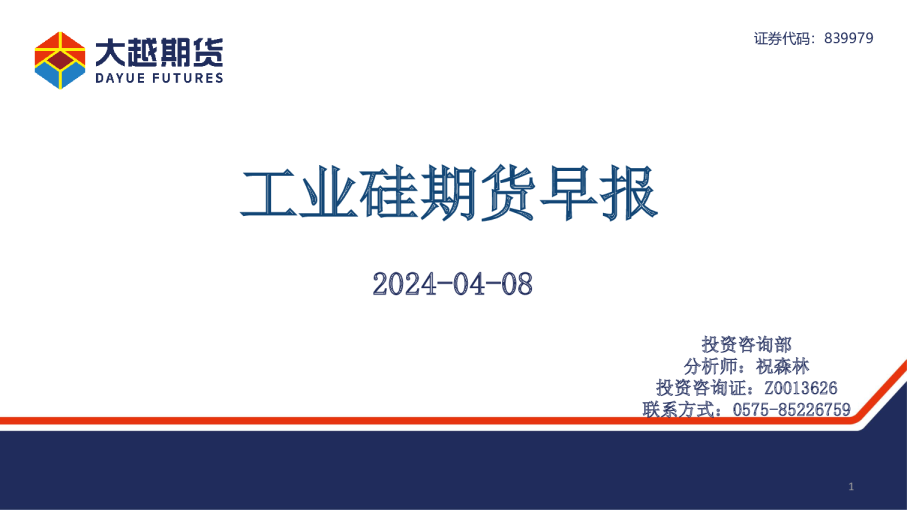 大越期货
DAYUE FUTURES

证券代码：839979

工业硅期货早报

2024-04-08

投资咨询部
分析师：祝森林
投资咨询证：Z0013626
联系方式：0575-85226759

1